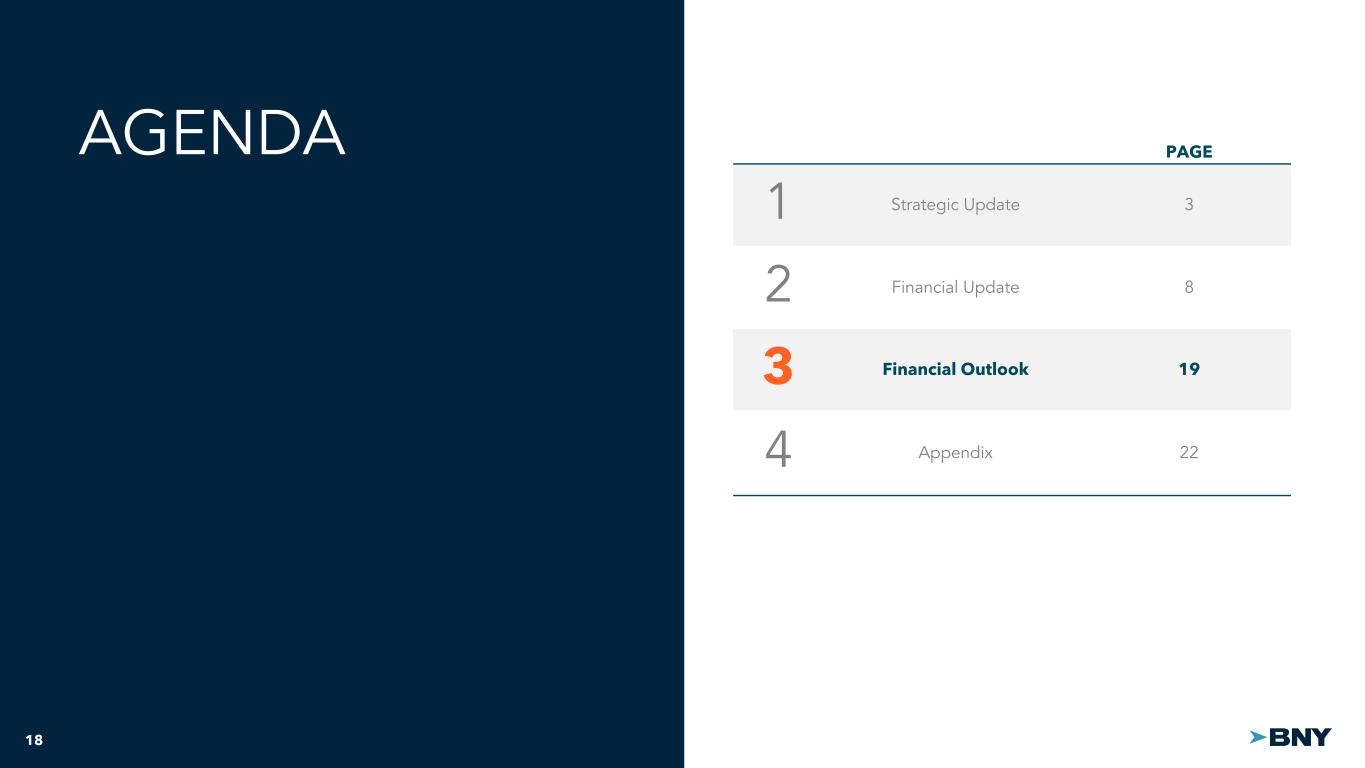 AGENDA

| | | PAGE |
|---|---|---|
| 1 | Strategic Update | 3 |
| 2 | Financial Update | 8 |
| 3 | Financial Outlook | 19 |
| 4 | Appendix | 22 |

18

BNY